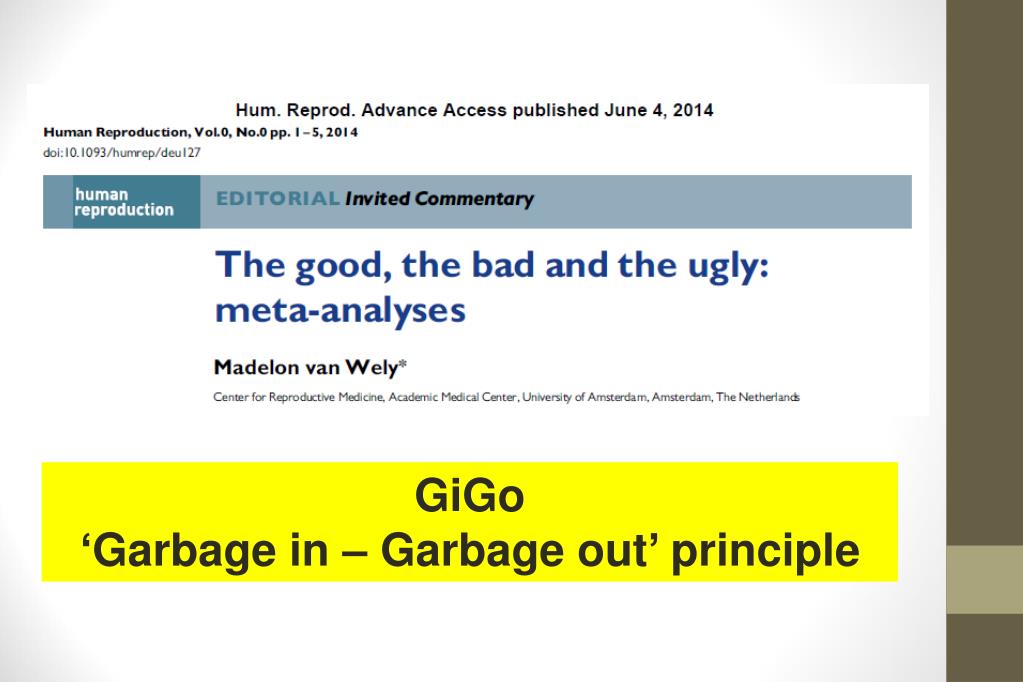 Hum. Reprod. Advance Access published June 4, 2014

Human Reproduction, Vol.0, No.0 pp. 1–5, 2014
doi:10.1093/humrep/deu127

human reproduction

EDITORIAL Invited Commentary

The good, the bad and the ugly: meta-analyses

Madelon van Wely*

Center for Reproductive Medicine, Academic Medical Center, University of Amsterdam, Amsterdam, The Netherlands

GiGo
‘Garbage in – Garbage out’ principle